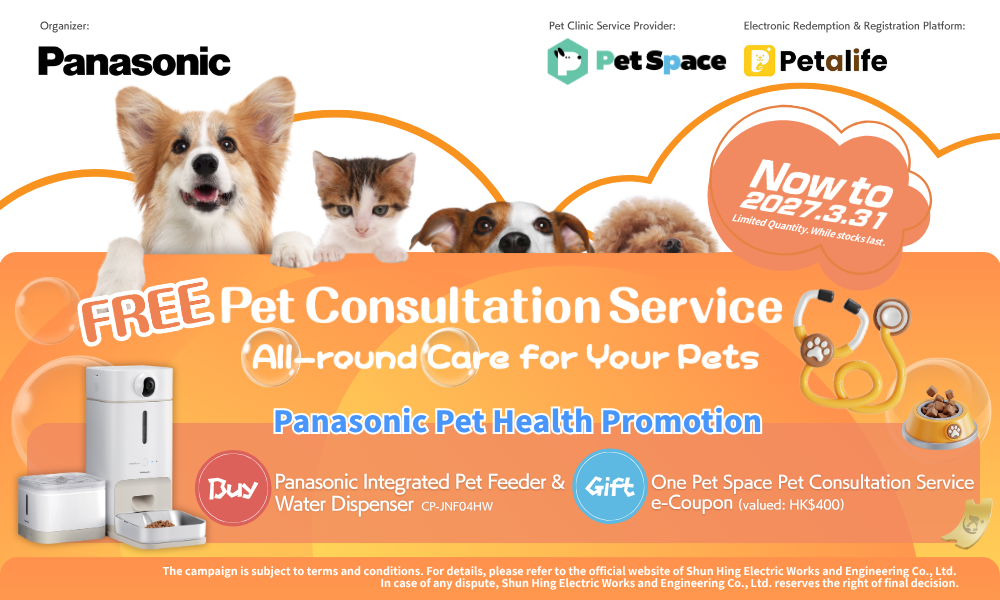 Organizer:
Panasonic

Pet Clinic Service Provider:
Pet Space

Electronic Redemption & Registration Platform:
Petalife

Now to 2027.3.31
Limited Quantity. While stocks last.

FREE Pet Consultation Service
All-round Care for Your Pets

Panasonic Pet Health Promotion

Buy
Panasonic Integrated Pet Feeder & Water Dispenser CP-JNF04HW

Gift
One Pet Space Pet Consultation Service e-Coupon (valued: HK$400)

The campaign is subject to terms and conditions. For details, please refer to the official website of Shun Hing Electric Works and Engineering Co., Ltd.
In case of any dispute, Shun Hing Electric Works and Engineering Co., Ltd. reserves the right of final decision.